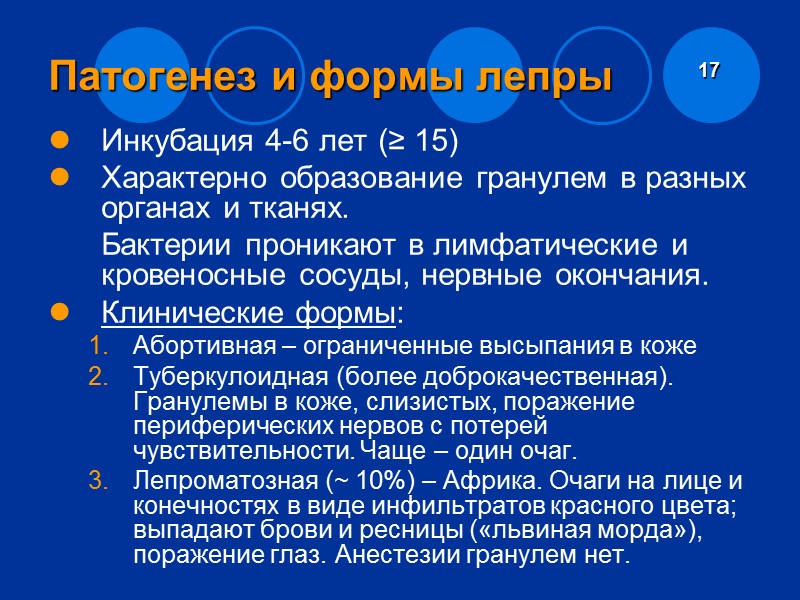 Патогенез и формы лепры

17

- Инкубация 4-6 лет (≥ 15)
- Характерно образование гранулем в разных органах и тканях.

Бактерии проникают в лимфатические и кровеносные сосуды, нервные окончания.

- Клинические формы:

1. Абортивная – ограниченные высыпания в коже
2. Туберкулоидная (более доброкачественная). Гранулемы в коже, слизистых, поражение периферических нервов с потерей чувствительности. Чаще – один очаг.
3. Лепроматозная (~ 10%) – Африка. Очаги на лице и конечностях в виде инфильтратов красного цвета; выпадают брови и ресницы («львиная морда»), поражение глаз. Анестезии гранулем нет.